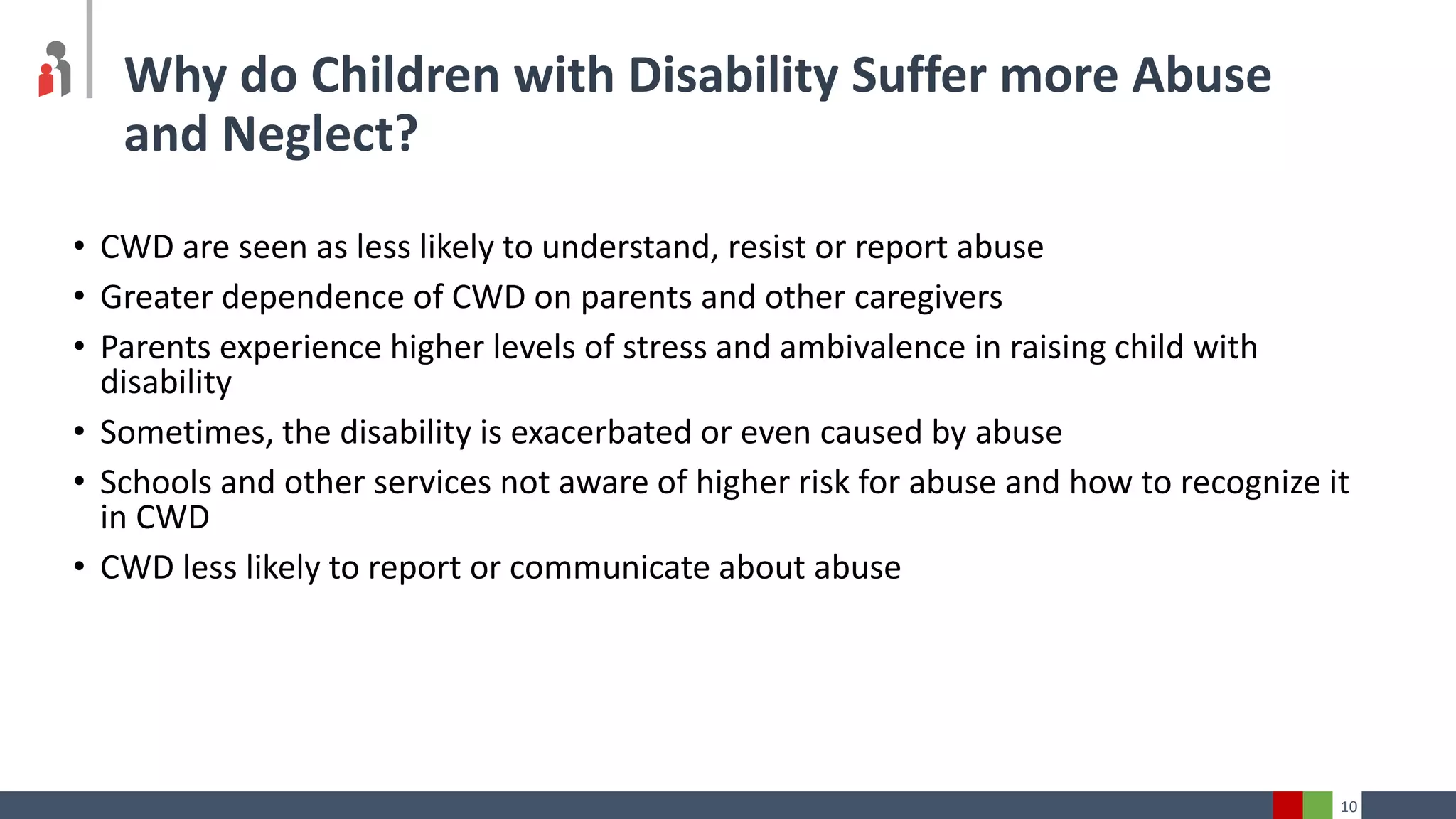 Why do Children with Disability Suffer more Abuse and Neglect?

• CWD are seen as less likely to understand, resist or report abuse
• Greater dependence of CWD on parents and other caregivers
• Parents experience higher levels of stress and ambivalence in raising child with disability
• Sometimes, the disability is exacerbated or even caused by abuse
• Schools and other services not aware of higher risk for abuse and how to recognize it in CWD
• CWD less likely to report or communicate about abuse

10